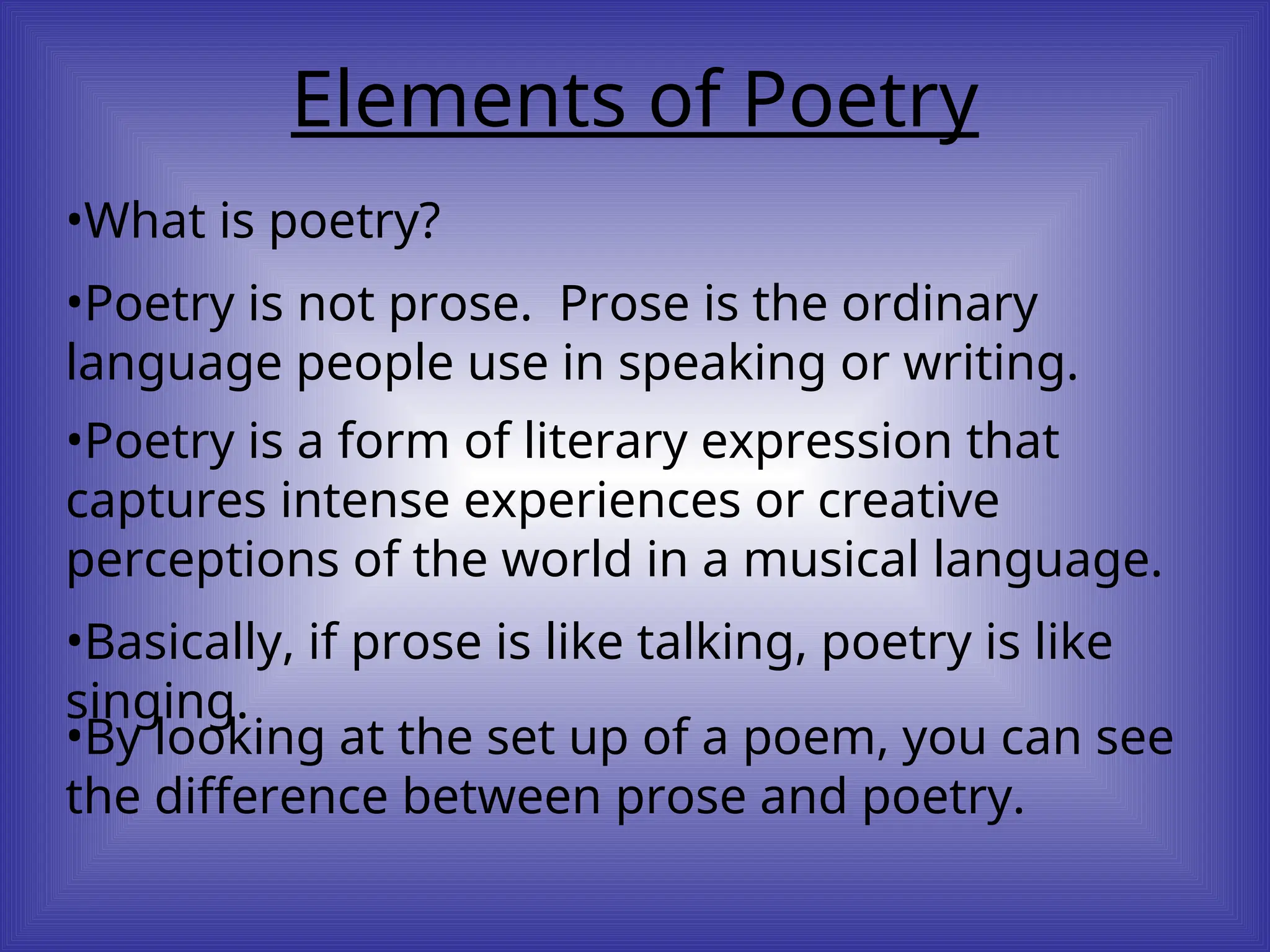 Elements of Poetry

•What is poetry?

•Poetry is not prose. Prose is the ordinary language people use in speaking or writing.

•Poetry is a form of literary expression that captures intense experiences or creative perceptions of the world in a musical language.

•Basically, if prose is like talking, poetry is like singing.

•By looking at the set up of a poem, you can see the difference between prose and poetry.